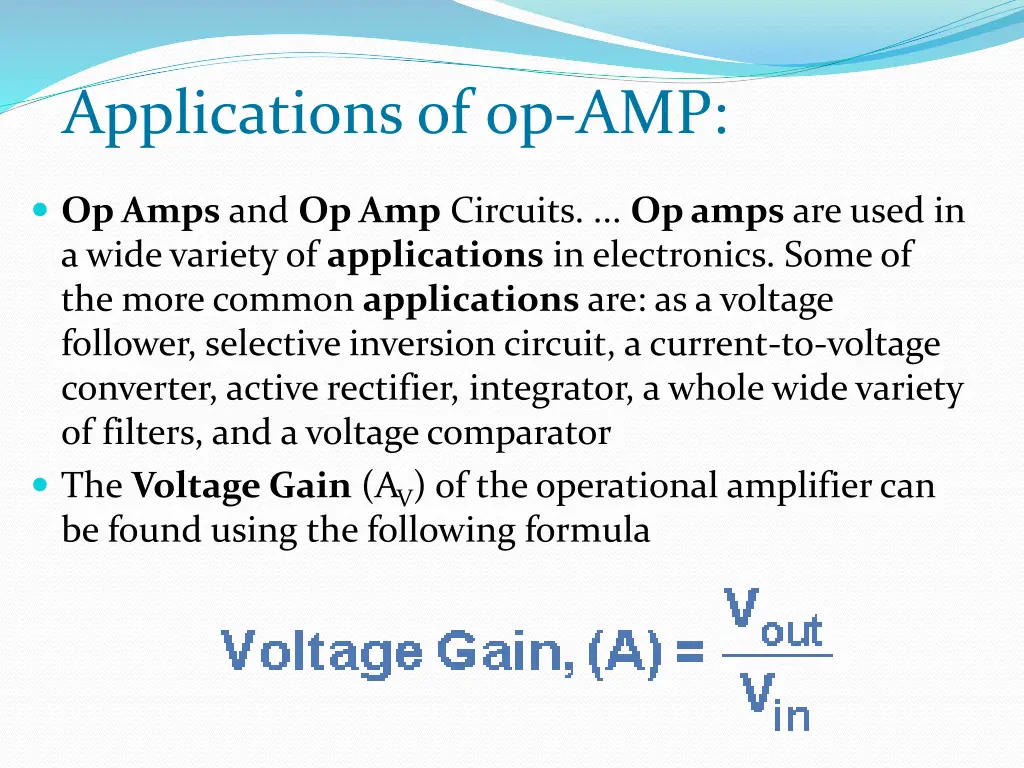 Applications of op-AMP:

Op Amps and Op Amp Circuits. ... Op amps are used in a wide variety of applications in electronics. Some of the more common applications are: as a voltage follower, selective inversion circuit, a current-to-voltage converter, active rectifier, integrator, a whole wide variety of filters, and a voltage comparator

The Voltage Gain ($A_V$) of the operational amplifier can be found using the following formula

Voltage Gain, (A) = $\frac{V_{out}}{V_{in}}$